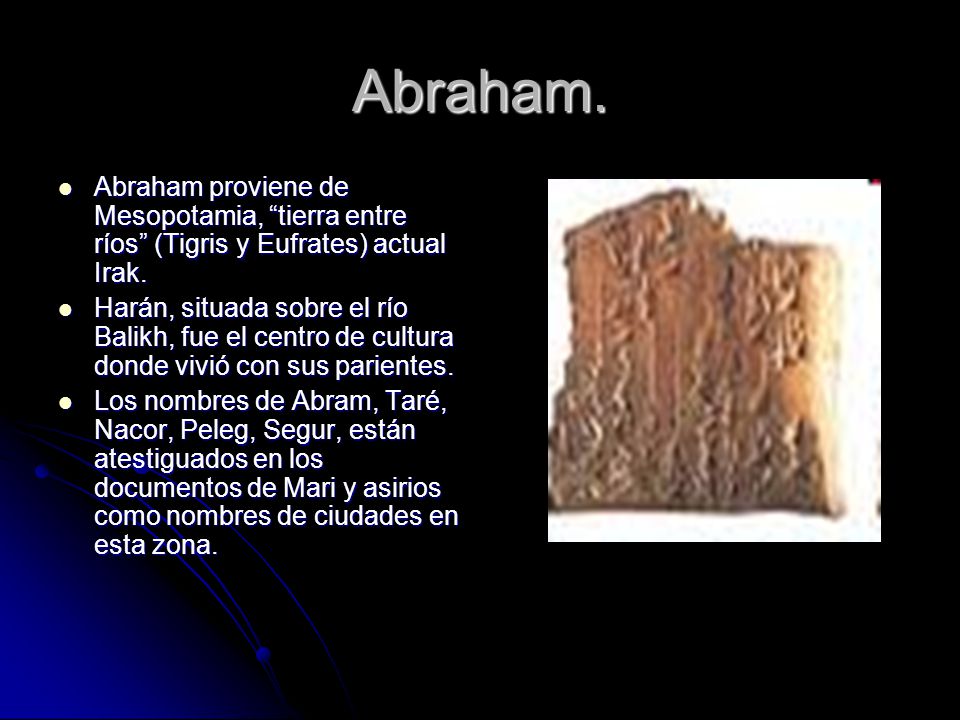 Abraham.

- Abraham proviene de Mesopotamia, “tierra entre ríos” (Tigris y Eufrates) actual Irak.
- Harán, situada sobre el río Balikh, fue el centro de cultura donde vivió con sus parientes.
- Los nombres de Abram, Taré, Nacor, Peleg, Segur, están atestiguados en los documentos de Mari y asirios como nombres de ciudades en esta zona.